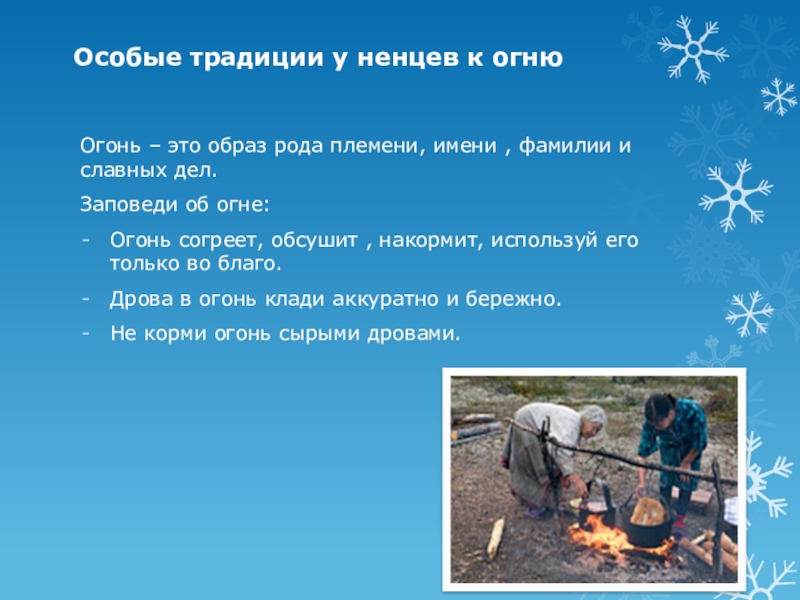 Особые традиции у ненцев к огню

Огонь – это образ рода племени, имени , фамилии и славных дел.

Заповеди об огне:

- Огонь согреет, обсушит , накормит, используй его только во благо.
- Дрова в огонь клади аккуратно и бережно.
- Не корми огонь сырыми дровами.